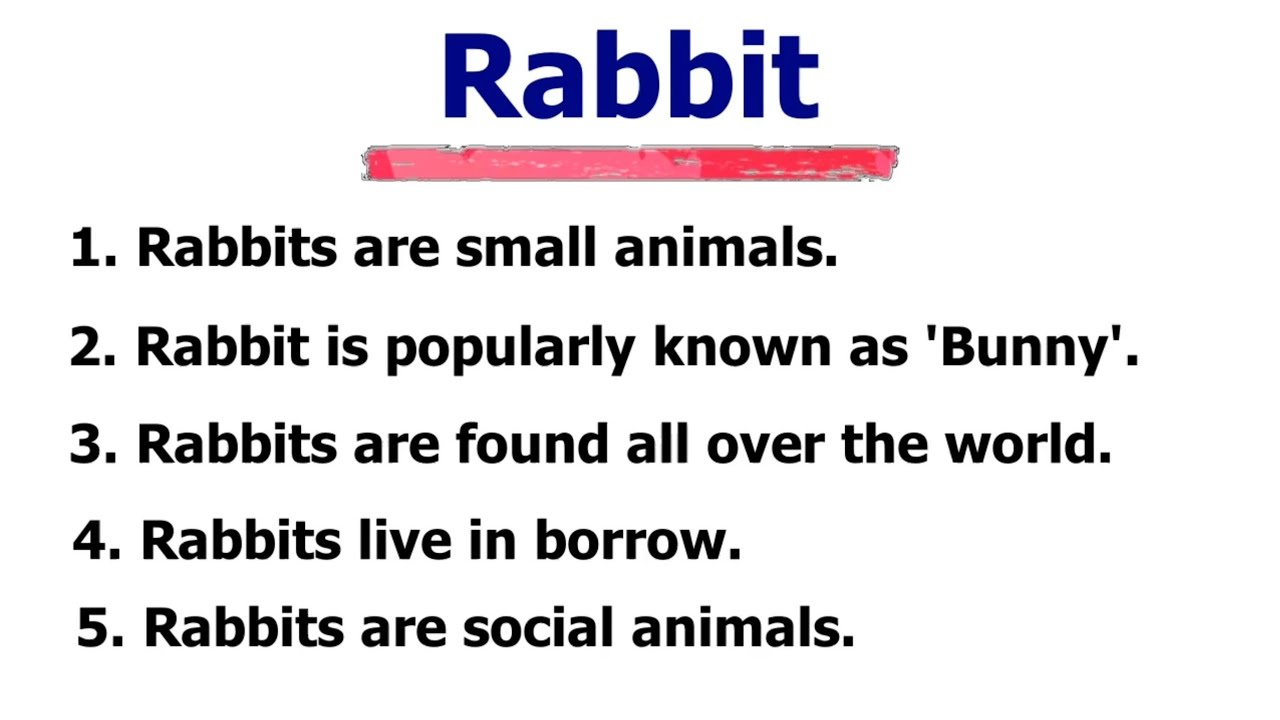 Rabbit

1. Rabbits are small animals.

2. Rabbit is popularly known as 'Bunny'.

3. Rabbits are found all over the world.

4. Rabbits live in borrow.

5. Rabbits are social animals.